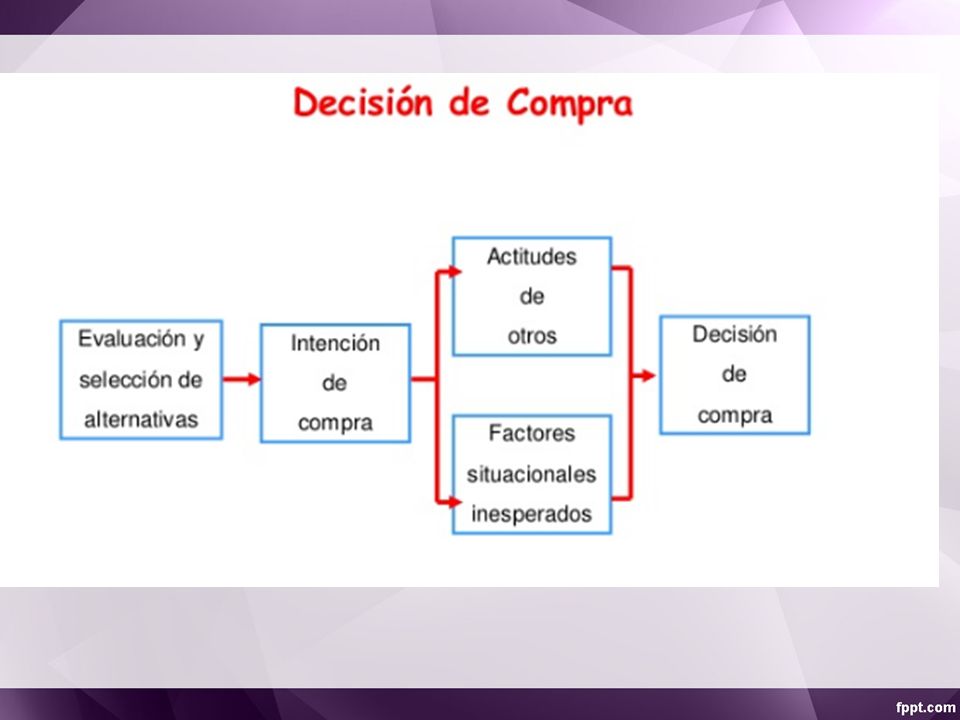 Decisión de Compra

Evaluación y selección de alternativas

Intención de compra

Actitudes de otros

Factores situacionales inesperados

Decisión de compra

fppt.com